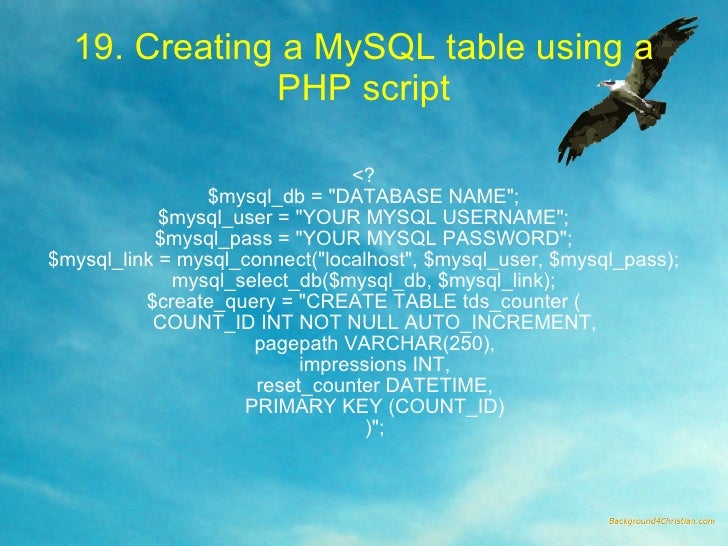 19. Creating a MySQL table using a PHP script

<?
$mysql_db = "DATABASE NAME";
$mysql_user = "YOUR MYSQL USERNAME";
$mysql_pass = "YOUR MYSQL PASSWORD";
$mysql_link = mysql_connect("localhost", $mysql_user, $mysql_pass);
mysql_select_db($mysql_db, $mysql_link);
$create_query = "CREATE TABLE tds_counter (
COUNT_ID INT NOT NULL AUTO_INCREMENT,
pagepath VARCHAR(250),
impressions INT,
reset_counter DATETIME,
PRIMARY KEY (COUNT_ID)
)";

Background4Christian.com